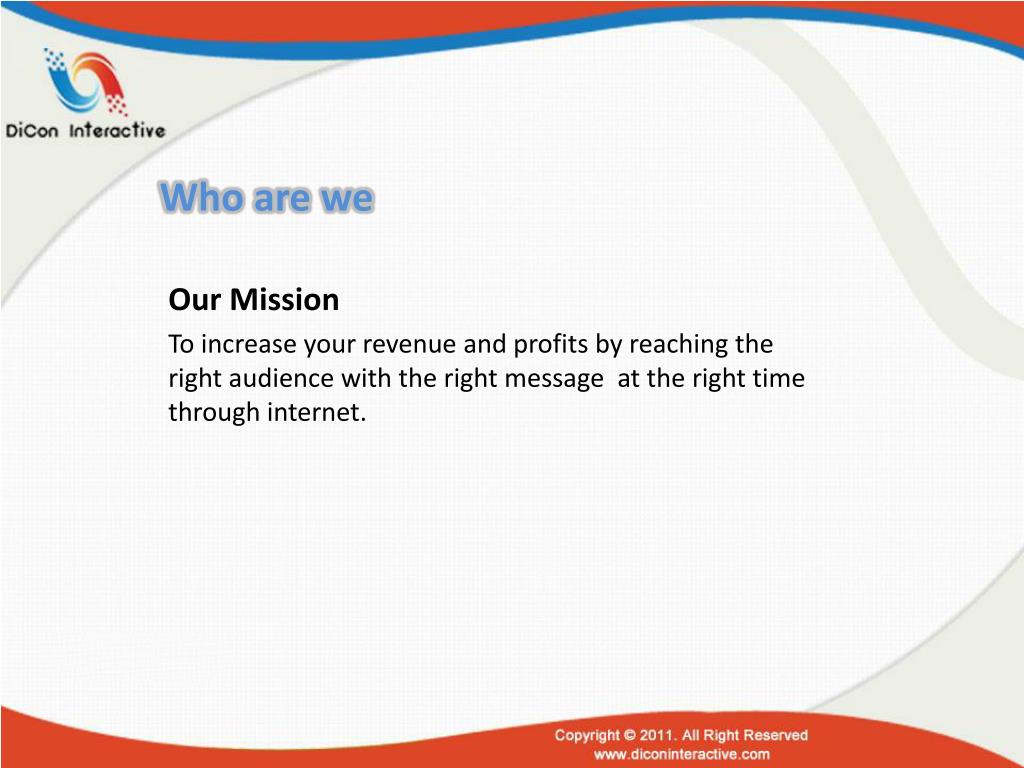 DiCon Interactive

Who are we

Our Mission

To increase your revenue and profits by reaching the right audience with the right message at the right time through internet.

Copyright © 2011. All Right Reserved
www.diconinteractive.com